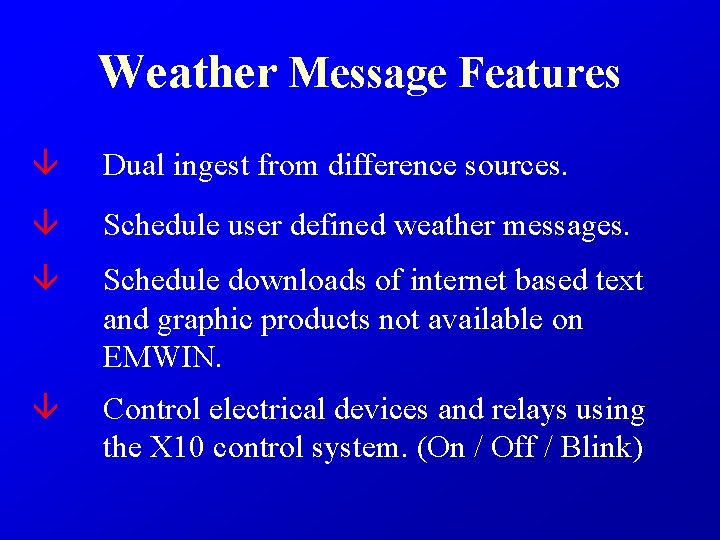 Weather Message Features

↓ Dual ingest from difference sources.

↓ Schedule user defined weather messages.

↓ Schedule downloads of internet based text and graphic products not available on EMWIN.

↓ Control electrical devices and relays using the X10 control system. (On / Off / Blink)